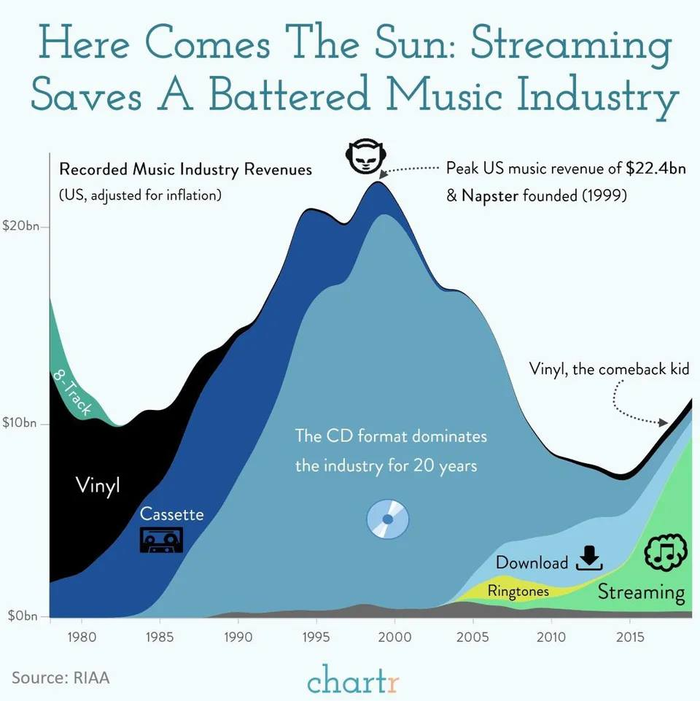 Here Comes The Sun: Streaming Saves A Battered Music Industry

Recorded Music Industry Revenues
(US, adjusted for inflation)

Peak US music revenue of $22.4bn & Napster founded (1999)

$20bn
$10bn
$0bn

8-Track
Vinyl
Cassette

The CD format dominates the industry for 20 years

Vinyl, the comeback kid

Download
Ringtones
Streaming

1980
1985
1990
1995
2000
2005
2010
2015

Source: RIAA

chartr